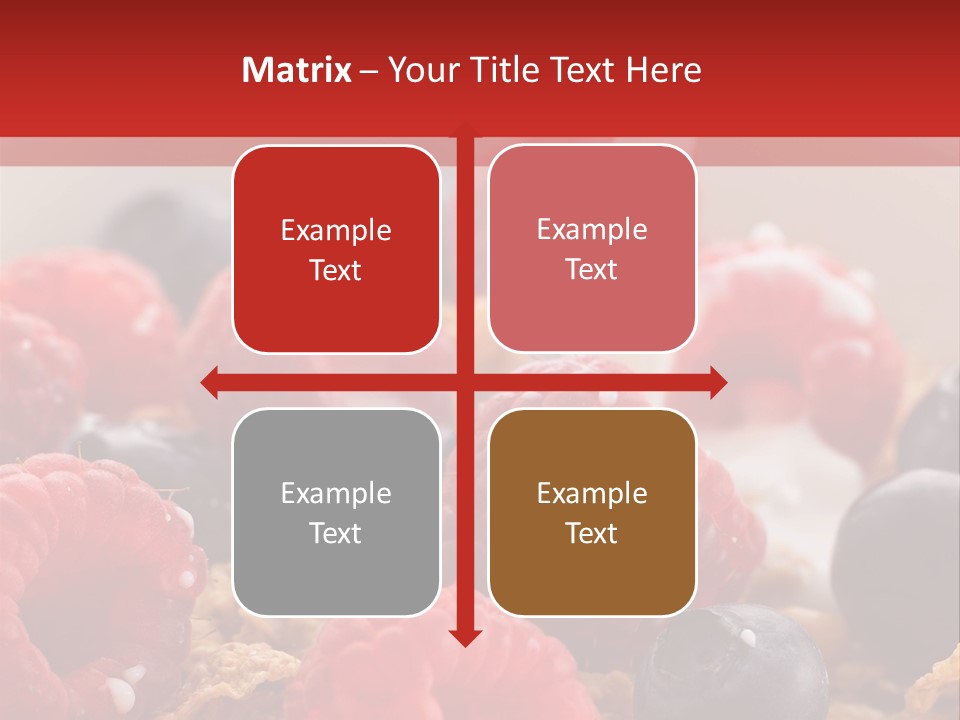 Matrix – Your Title Text Here

Example Text

Example Text

Example Text

Example Text